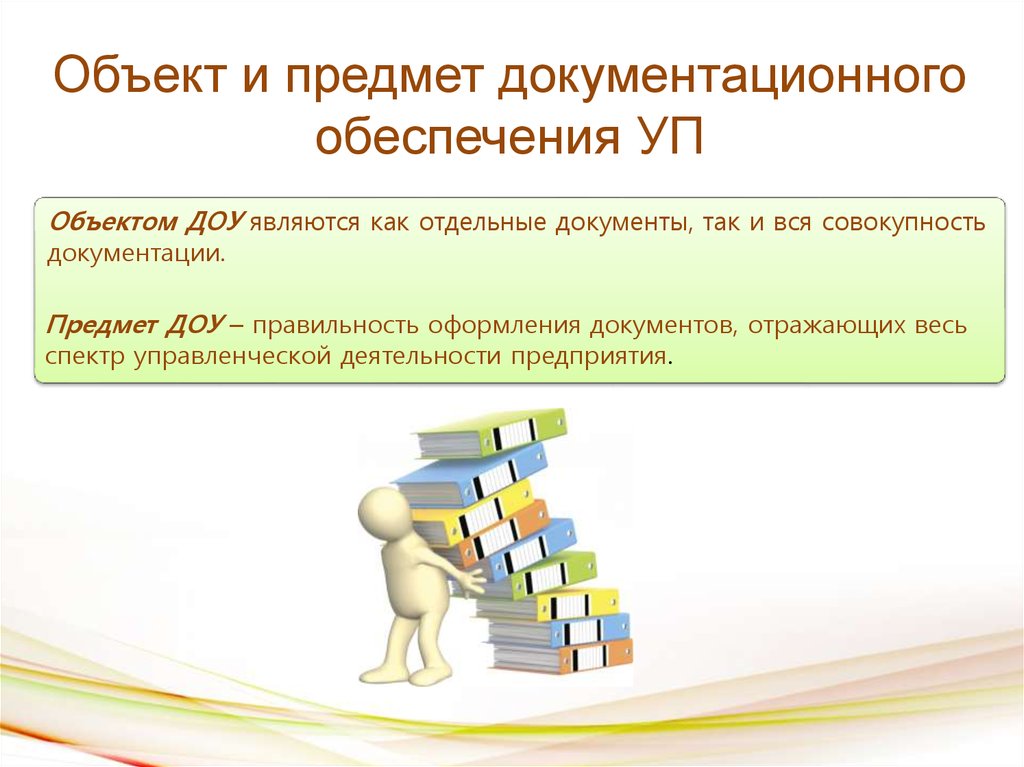 Объект и предмет документационного обеспечения УП

Объектом ДОУ являются как отдельные документы, так и вся совокупность документации.

Предмет ДОУ – правильность оформления документов, отражающих весь спектр управленческой деятельности предприятия.